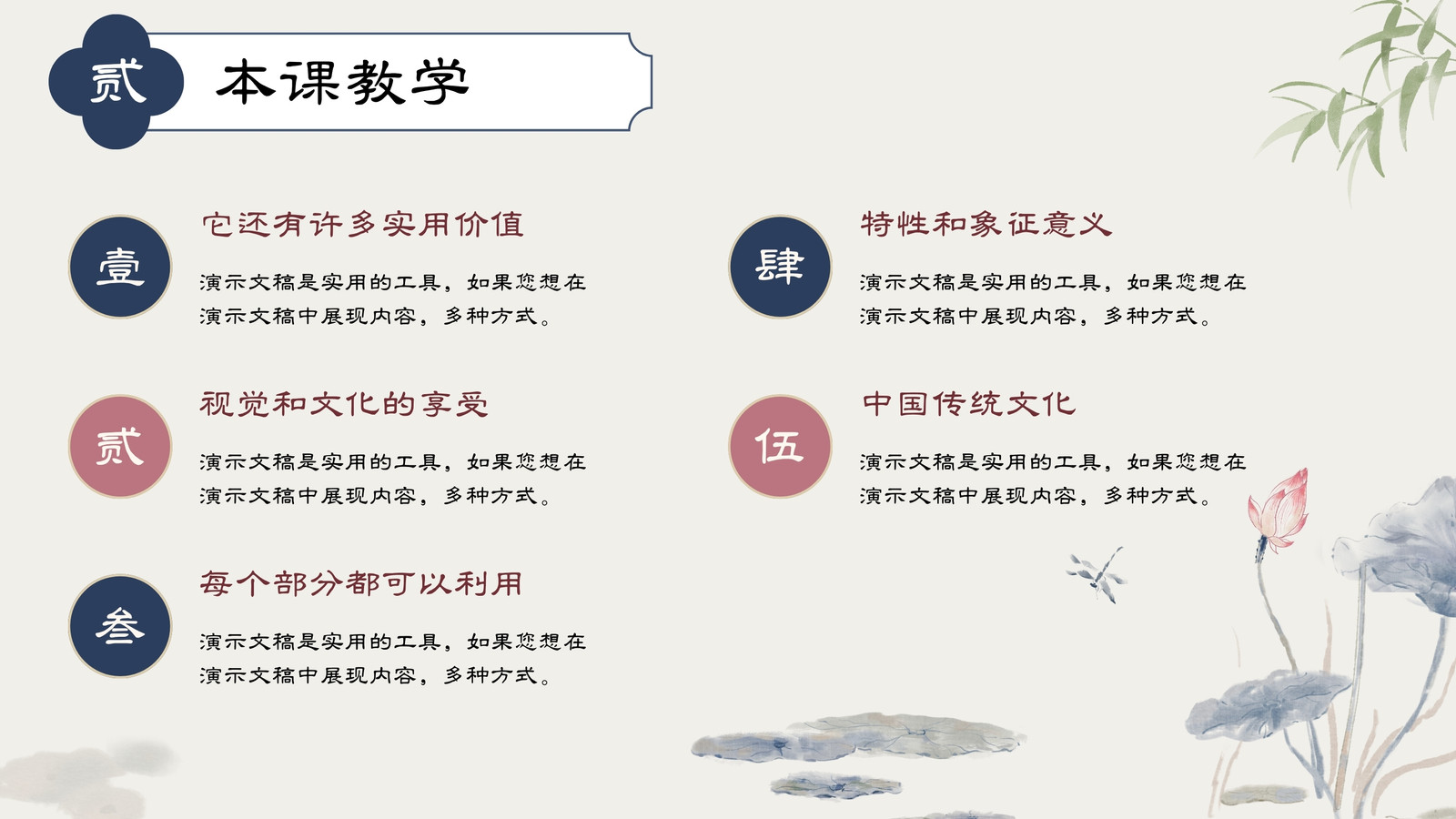 贰 本课教学

壹

它还有许多实用价值

演示文稿是实用的工具，如果您想在演示文稿中展现内容，多种方式。

贰

视觉和文化的享受

演示文稿是实用的工具，如果您想在演示文稿中展现内容，多种方式。

叁

每个部分都可以利用

演示文稿是实用的工具，如果您想在演示文稿中展现内容，多种方式。

肆

特性和象征意义

演示文稿是实用的工具，如果您想在演示文稿中展现内容，多种方式。

伍

中国传统文化

演示文稿是实用的工具，如果您想在演示文稿中展现内容，多种方式。